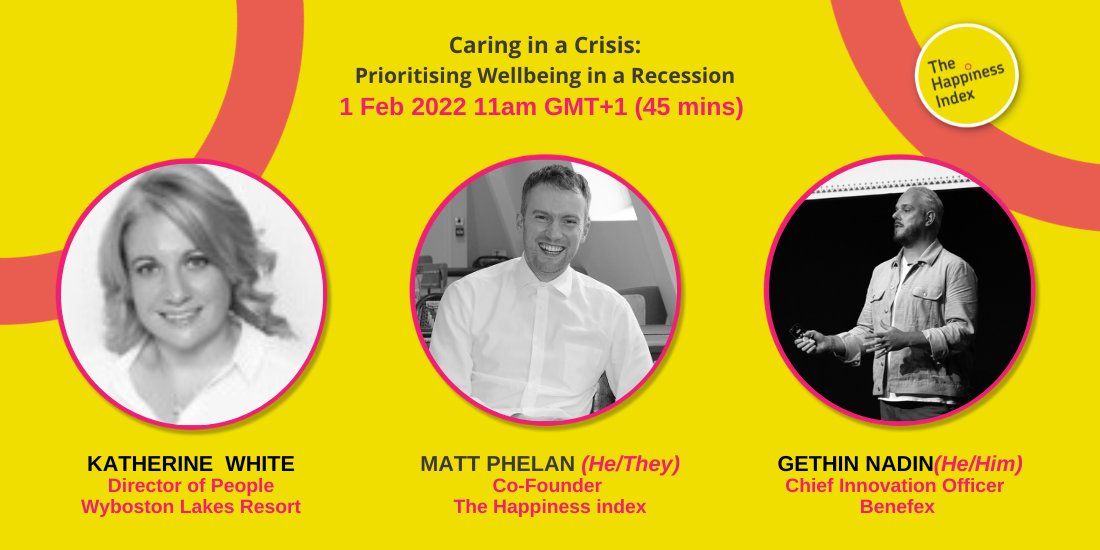 Caring in a Crisis:
Prioritising Wellbeing in a Recession
1 Feb 2022 11am GMT+1 (45 mins)

The Happiness Index

KATHERINE WHITE
Director of People
Wyboston Lakes Resort

MATT PHELAN (He/They)
Co-Founder
The Happiness index

GETHIN NADIN(He/Him)
Chief Innovation Officer
Benefex